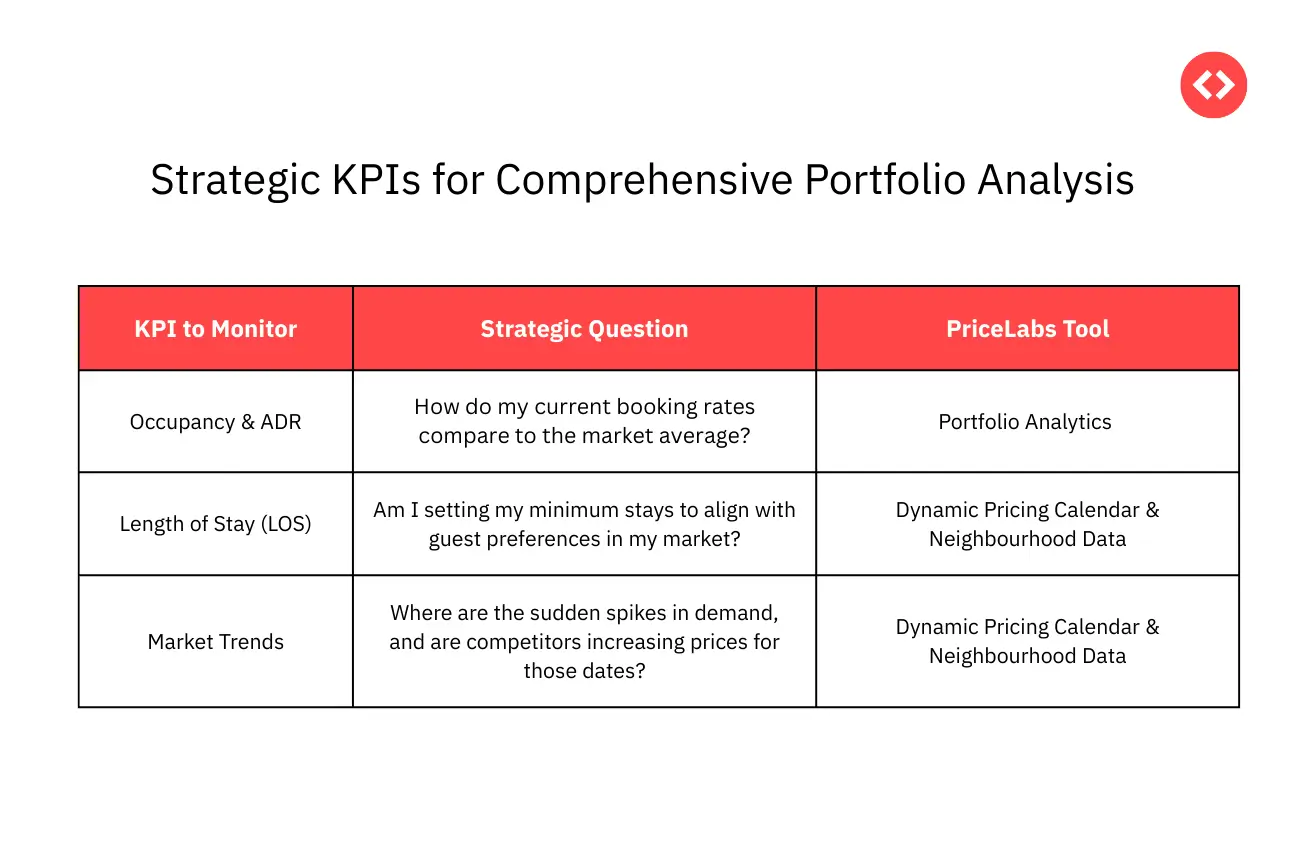 Strategic KPIs for Comprehensive Portfolio Analysis

| KPI to Monitor | Strategic Question | PriceLabs Tool |
|---|---|---|
| Occupancy & ADR | How do my current booking rates compare to the market average? | Portfolio Analytics |
| Length of Stay (LOS) | Am I setting my minimum stays to align with guest preferences in my market? | Dynamic Pricing Calendar & Neighbourhood Data |
| Market Trends | Where are the sudden spikes in demand, and are competitors increasing prices for those dates? | Dynamic Pricing Calendar & Neighbourhood Data |